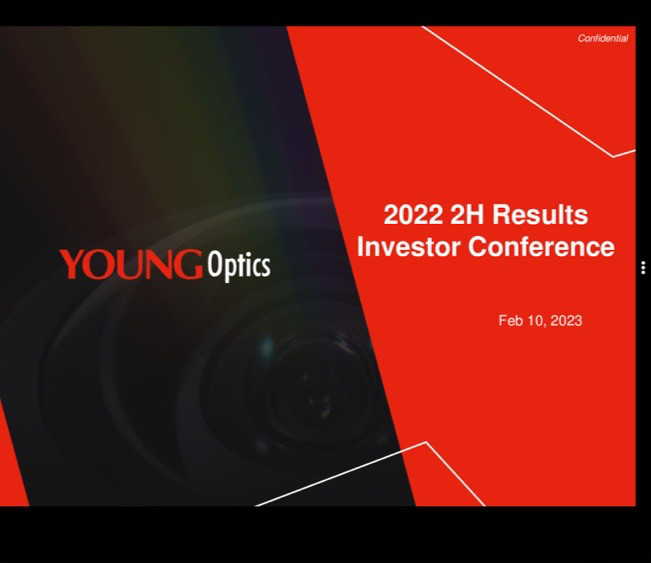 Confidential

YOUNG Optics

2022 2H Results
Investor Conference

Feb 10, 2023